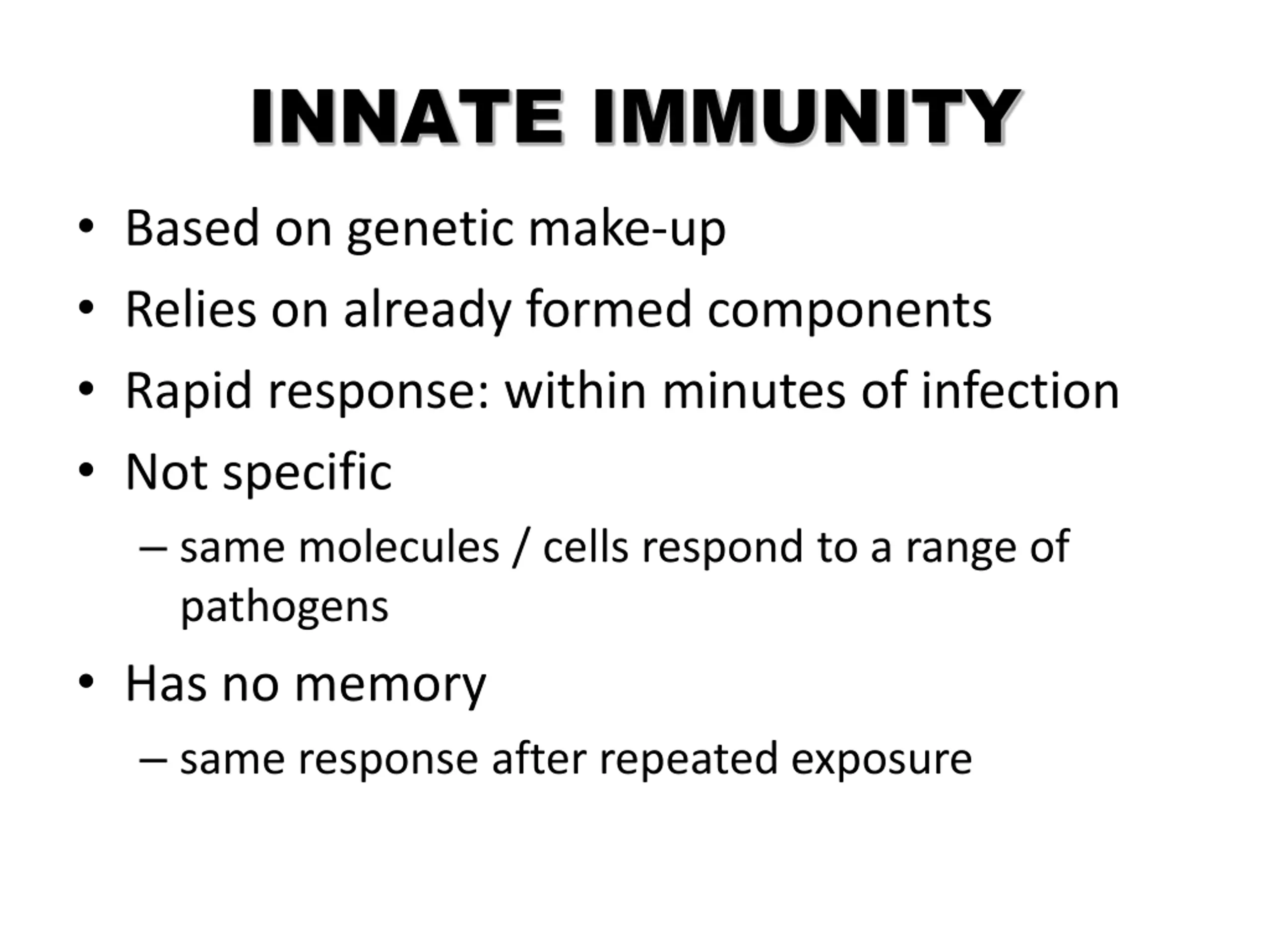 INNATE IMMUNITY

• Based on genetic make-up
• Relies on already formed components
• Rapid response: within minutes of infection
• Not specific
  – same molecules / cells respond to a range of pathogens
• Has no memory
  – same response after repeated exposure